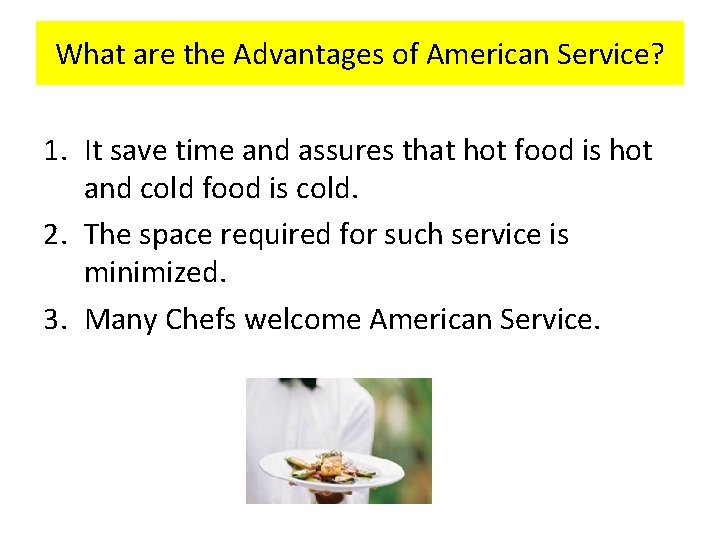 What are the Advantages of American Service?

1. It save time and assures that hot food is hot and cold food is cold.
2. The space required for such service is minimized.
3. Many Chefs welcome American Service.